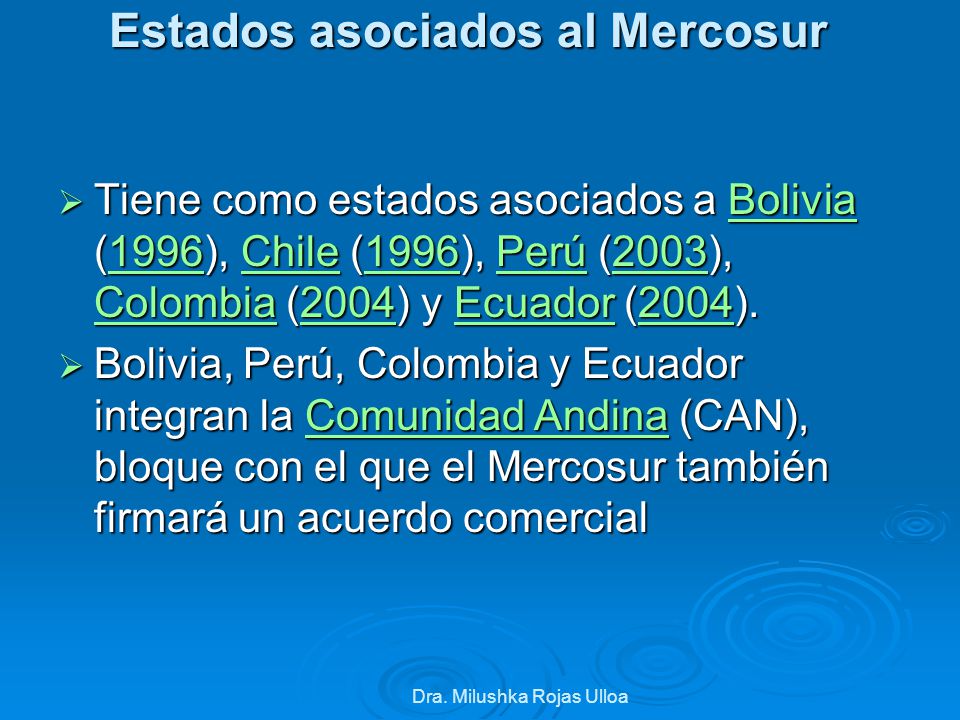 Estados asociados al Mercosur

➢ Tiene como estados asociados a Bolivia (1996), Chile (1996), Perú (2003), Colombia (2004) y Ecuador (2004).

➢ Bolivia, Perú, Colombia y Ecuador integran la Comunidad Andina (CAN), bloque con el que el Mercosur también firmará un acuerdo comercial

Dra. Milushka Rojas Ulloa